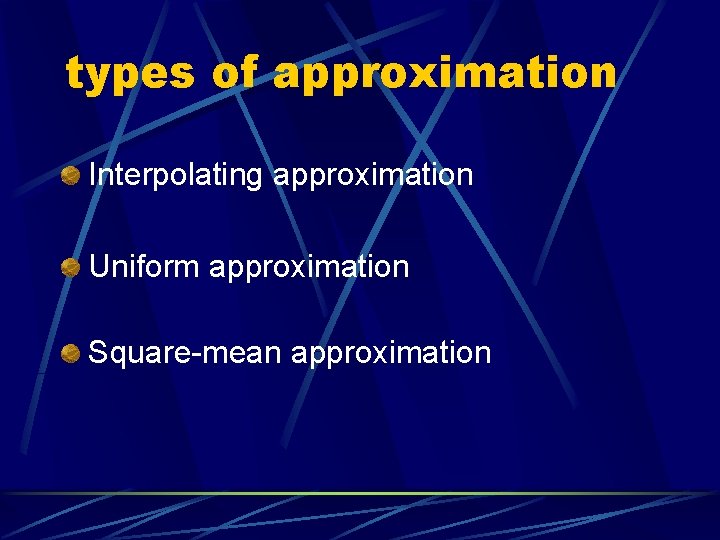 types of approximation

Interpolating approximation

Uniform approximation

Square-mean approximation